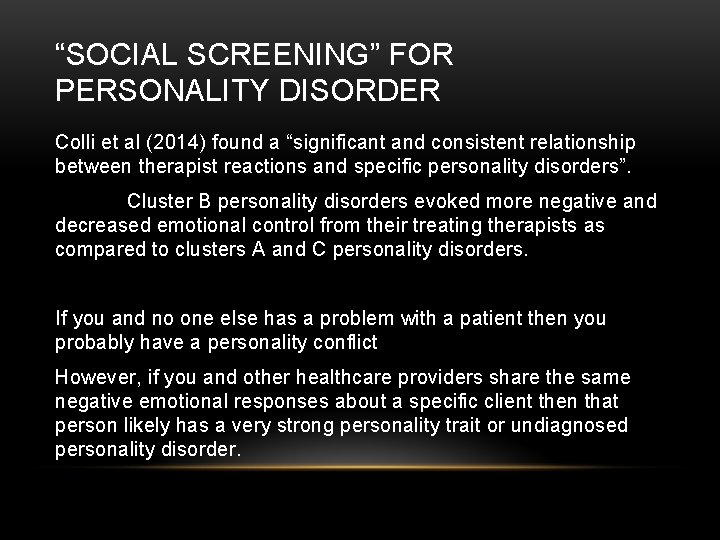 “SOCIAL SCREENING” FOR PERSONALITY DISORDER

Colli et al (2014) found a “significant and consistent relationship between therapist reactions and specific personality disorders”.

Cluster B personality disorders evoked more negative and decreased emotional control from their treating therapists as compared to clusters A and C personality disorders.

If you and no one else has a problem with a patient then you probably have a personality conflict

However, if you and other healthcare providers share the same negative emotional responses about a specific client then that person likely has a very strong personality trait or undiagnosed personality disorder.